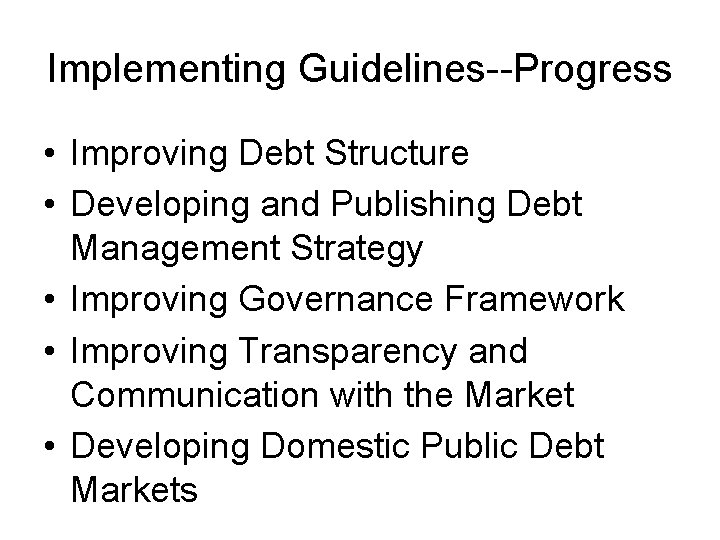 Implementing Guidelines--Progress

• Improving Debt Structure
• Developing and Publishing Debt Management Strategy
• Improving Governance Framework
• Improving Transparency and Communication with the Market
• Developing Domestic Public Debt Markets